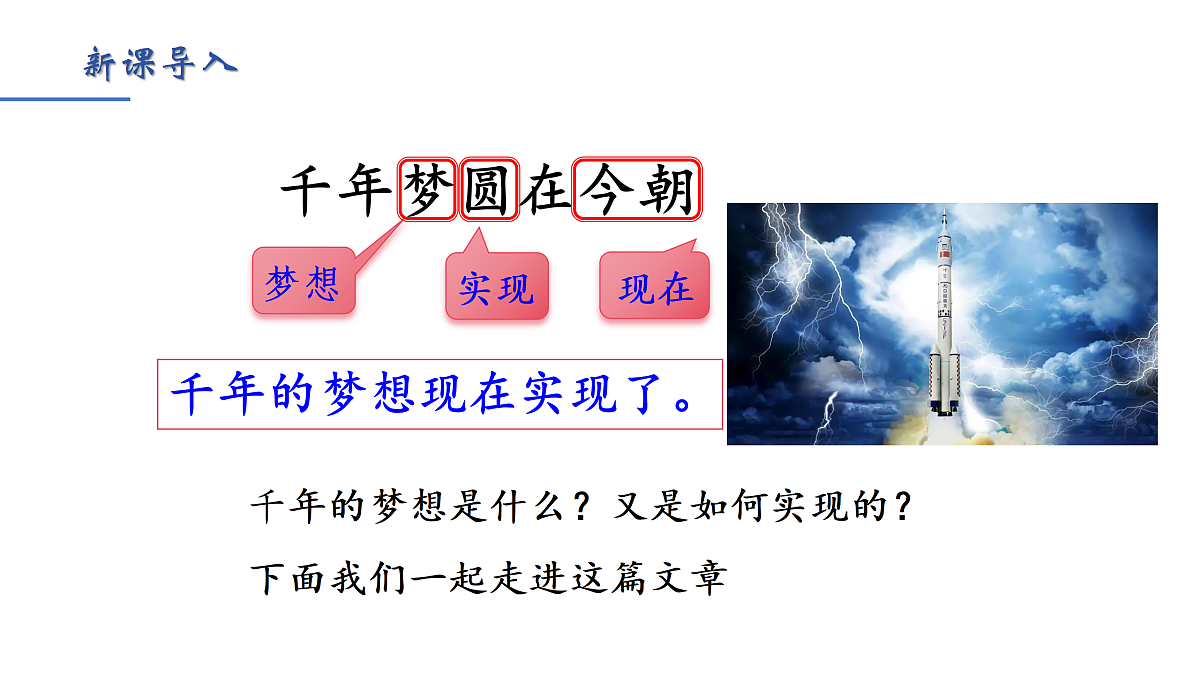 新课导入

千年梦圆在今朝

梦想

实现

现在

千年的梦想现在实现了。

千年的梦想是什么？又是如何实现的？

下面我们一起走进这篇文章